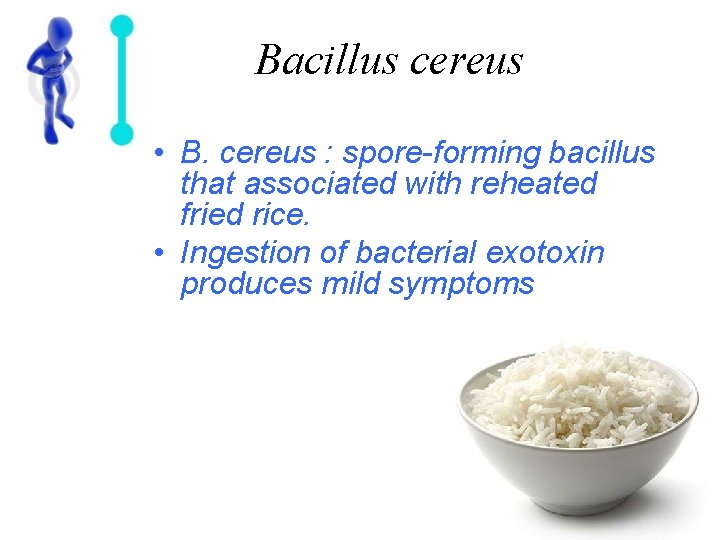 Bacillus cereus

• B. cereus : spore-forming bacillus that associated with reheated fried rice.
• Ingestion of bacterial exotoxin produces mild symptoms